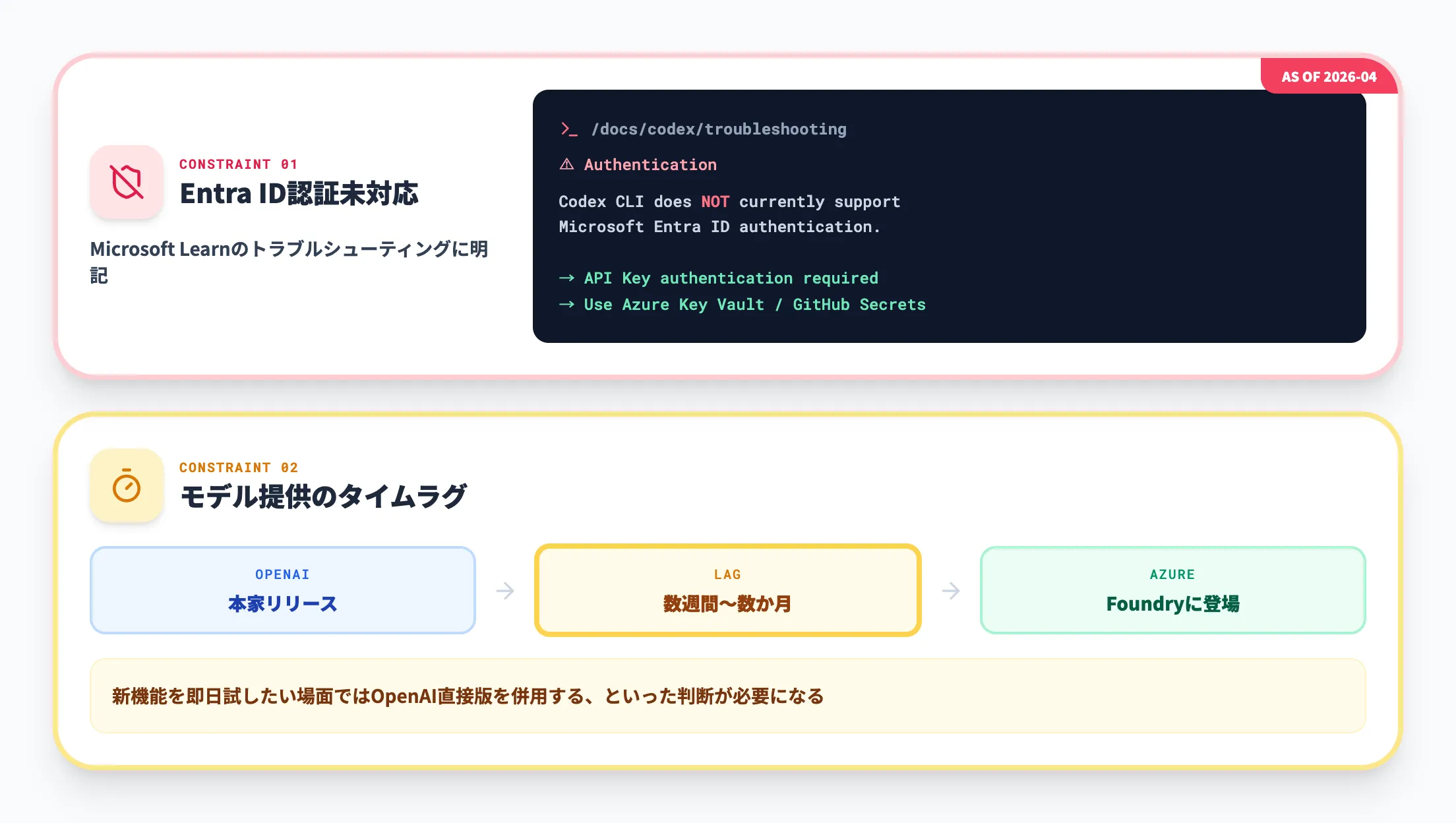 AS OF 2026-04

CONSTRAINT 01

Entra ID認証未対応

Microsoft Learnのトラブルシューティングに明記

>_ /docs/codex/troubleshooting

⚠ Authentication

Codex CLI does NOT currently support Microsoft Entra ID authentication.

→ API Key authentication required
→ Use Azure Key Vault / GitHub Secrets

CONSTRAINT 02

モデル提供のタイムラグ

OPENAI
本家リリース

→

LAG
数週間〜数か月

→

AZURE
Foundryに登場

新機能を即日試したい場面ではOpenAI直接版を併用する、といった判断が必要になる